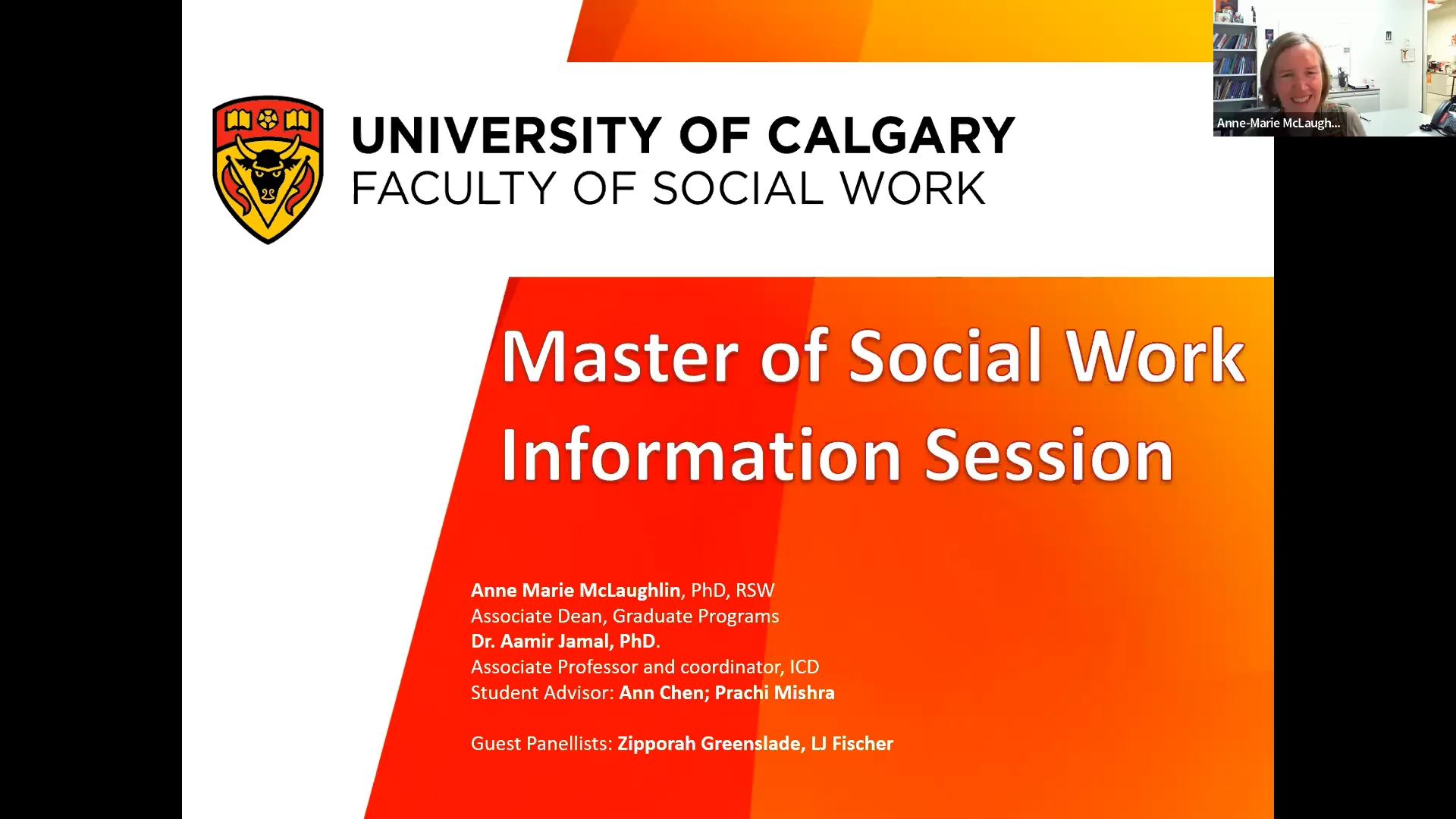 Anne-Marie McLaugh...

UNIVERSITY OF CALGARY
FACULTY OF SOCIAL WORK

Master of Social Work Information Session

Anne Marie McLaughlin, PhD, RSW
Associate Dean, Graduate Programs
Dr. Aamir Jamal, PhD.
Associate Professor and coordinator, ICD
Student Advisor: Ann Chen; Prachi Mishra

Guest Panellists: Zipporah Greenslade, LJ Fischer